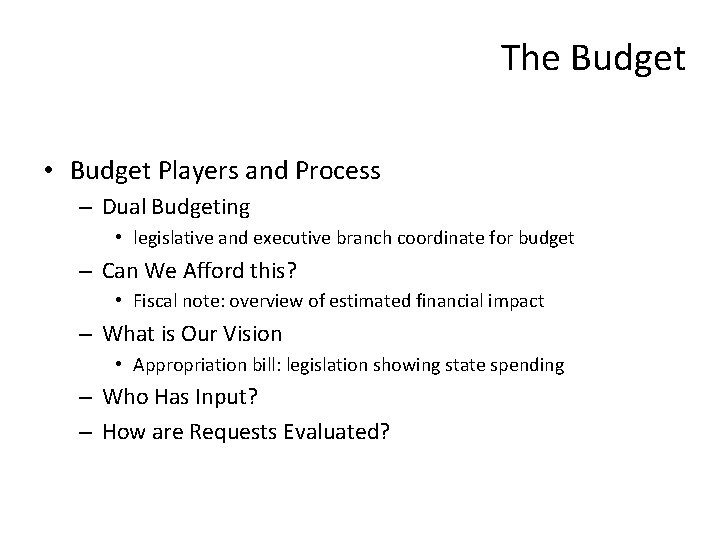 The Budget

• Budget Players and Process
– Dual Budgeting
• legislative and executive branch coordinate for budget
– Can We Afford this?
• Fiscal note: overview of estimated financial impact
– What is Our Vision
• Appropriation bill: legislation showing state spending
– Who Has Input?
– How are Requests Evaluated?